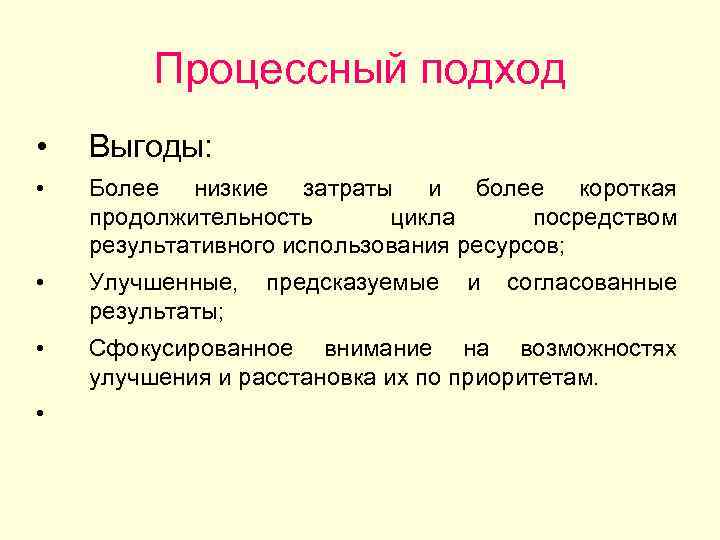 Процессный подход

• Выгоды:

• Более низкие затраты и более короткая продолжительность цикла посредством результативного использования ресурсов;

• Улучшенные, предсказуемые и согласованные результаты;

• Сфокусированное внимание на возможностях улучшения и расстановка их по приоритетам.

•